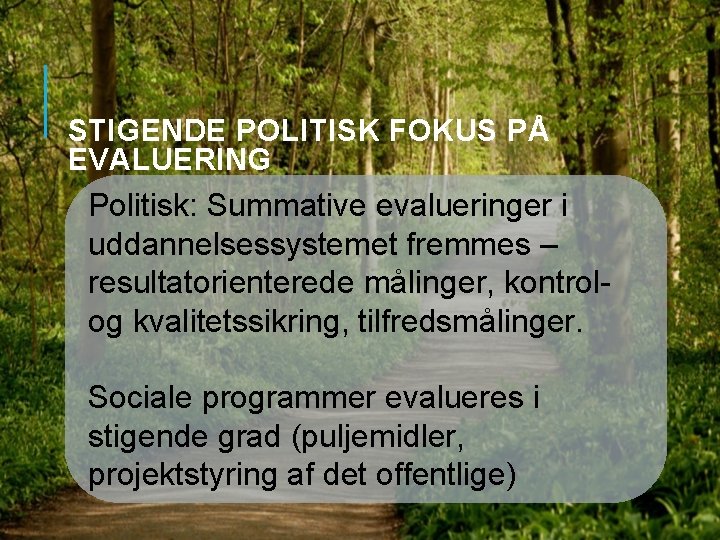 STIGENDE POLITISK FOKUS PÅ EVALUERING

Politisk: Summative evalueringer i uddannelsessystemet fremmes – resultatorienterede målinger, kontrol- og kvalitetssikring, tilfredsmålinger.

Sociale programmer evalueres i stigende grad (puljemidler, projektstyring af det offentlige)